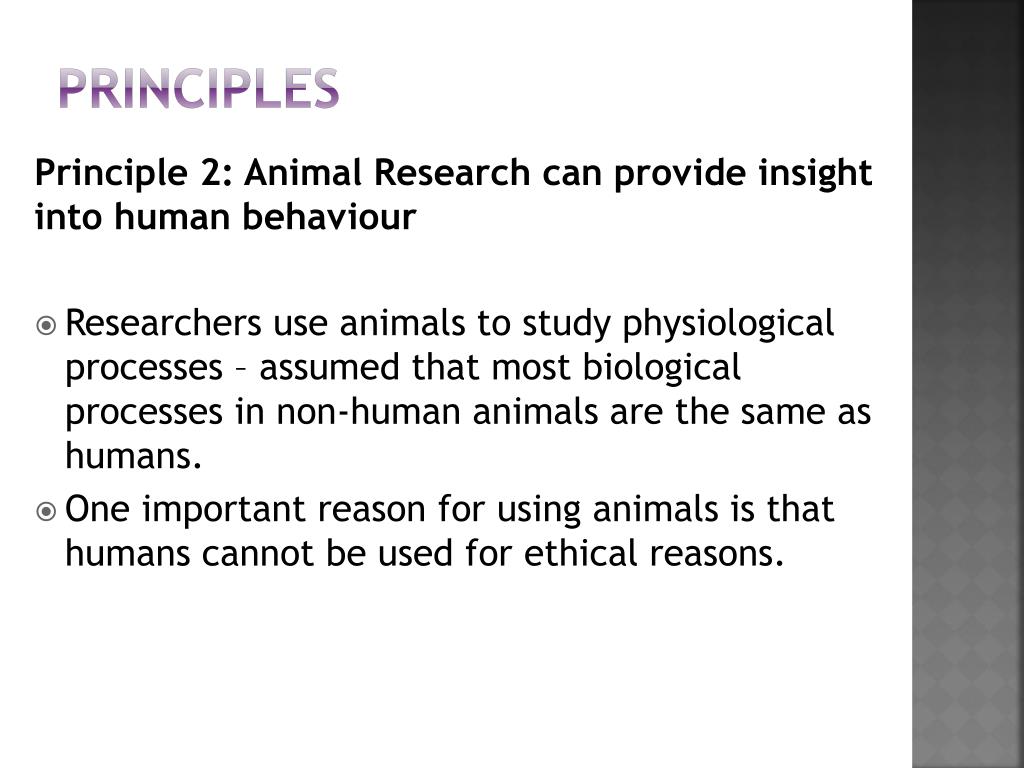 PRINCIPLES

Principle 2: Animal Research can provide insight into human behaviour

Researchers use animals to study physiological processes – assumed that most biological processes in non-human animals are the same as humans.

One important reason for using animals is that humans cannot be used for ethical reasons.